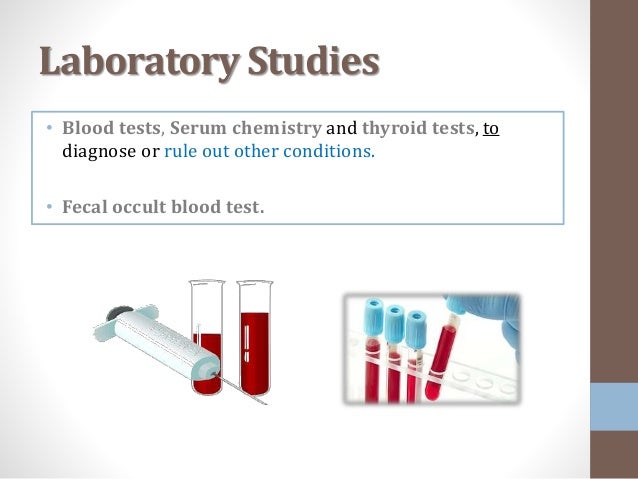 Laboratory Studies

• Blood tests, Serum chemistry and thyroid tests, to diagnose or rule out other conditions.

• Fecal occult blood test.